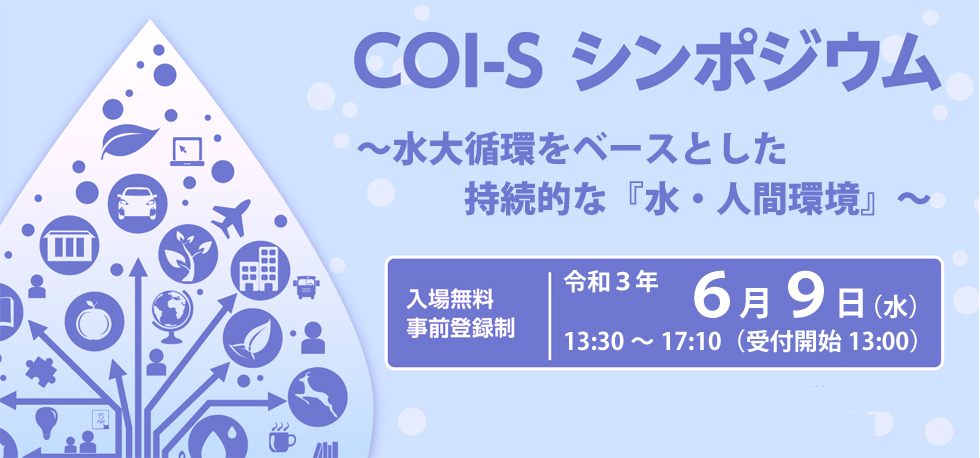 COI-S シンポジウム

～水大循環をベースとした
持続的な『水・人間環境』～

入場無料
事前登録制

令和３年 6月 9日（水）
13:30 ～ 17:10（受付開始 13:00）